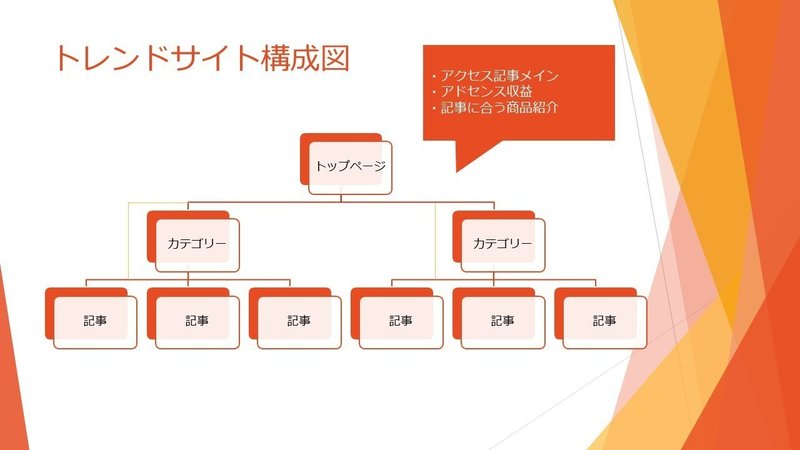 トレンドサイト構成図

・アクセス記事メイン
・アドセンス収益
・記事に合う商品紹介

トップページ

カテゴリー

カテゴリー

記事

記事

記事

記事

記事

記事